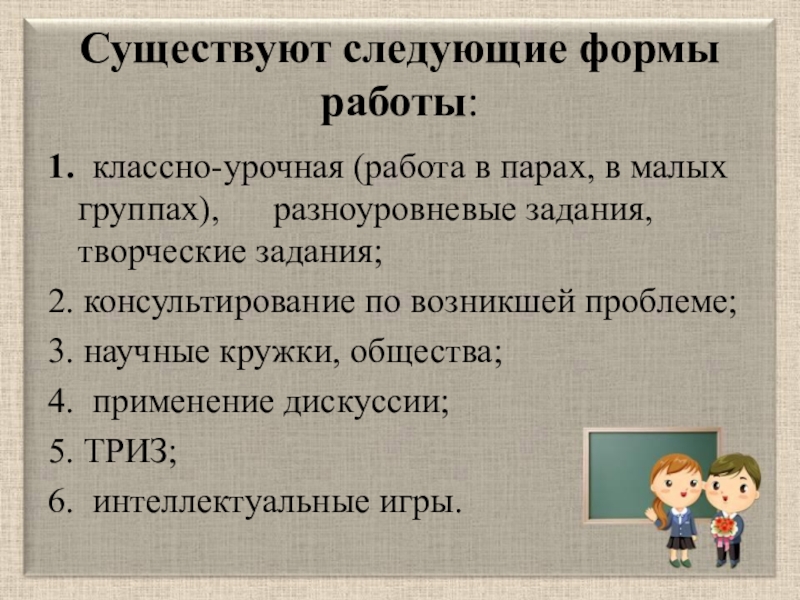 Существуют следующие формы работы:

1. классно-урочная (работа в парах, в малых группах), разноуровневые задания, творческие задания;

2. консультирование по возникшей проблеме;

3. научные кружки, общества;

4. применение дискуссии;

5. ТРИЗ;

6. интеллектуальные игры.